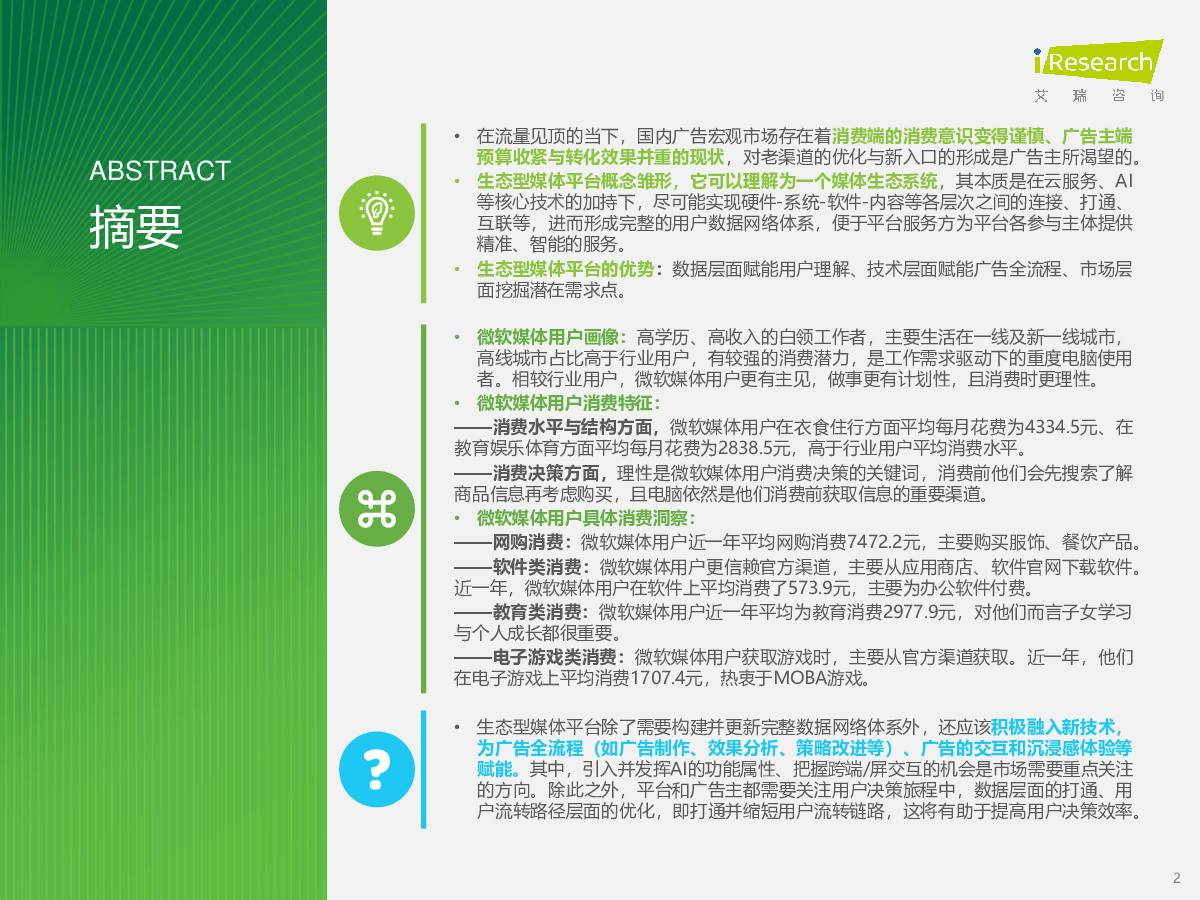 iResearch
艾 瑞 咨 询

ABSTRACT
摘要

• 在流量见顶的当下，国内广告宏观市场存在着消费端的消费意识变得谨慎、广告主端预算收紧与转化效果并重的现状，对老渠道的优化与新入口的形成是广告主所渴望的。
• 生态型媒体平台概念雏形，它可以理解为一个媒体生态系统，其本质是在云服务、AI等核心技术的加持下，尽可能实现硬件-系统-软件-内容等各层次之间的连接、打通、互联等，进而形成完整的用户数据网络体系，便于平台服务方为平台各参与主体提供精准、智能的服务。
• 生态型媒体平台的优势：数据层面赋能用户理解、技术层面赋能广告全流程、市场层面挖掘潜在需求点。

• 微软媒体用户画像：高学历、高收入的白领工作者，主要生活在一线及新一线城市，高线城市占比高于行业用户，有较强的消费潜力，是工作需求驱动下的重度电脑使用者。相较行业用户，微软媒体用户更有主见，做事更有计划性，且消费时更理性。
• 微软媒体用户消费特征：
——消费水平与结构方面，微软媒体用户在衣食住行方面平均每月花费为4334.5元、在教育娱乐体育方面平均每月花费为2838.5元，高于行业用户平均消费水平。
——消费决策方面，理性是微软媒体用户消费决策的关键词，消费前他们会先搜索了解商品信息再考虑购买，且电脑依然是他们消费前获取信息的重要渠道。
• 微软媒体用户具体消费洞察：
——网购消费：微软媒体用户近一年平均网购消费7472.2元，主要购买服饰、餐饮产品。
——软件类消费：微软媒体用户更信赖官方渠道，主要从应用商店、软件官网下载软件。近一年，微软媒体用户在软件上平均消费了573.9元，主要为办公软件付费。
——教育类消费：微软媒体用户近一年平均为教育消费2977.9元，对他们而言子女学习与个人成长都很重要。
——电子游戏类消费：微软媒体用户获取游戏时，主要从官方渠道获取。近一年，他们在电子游戏上平均消费1707.4元，热衷于MOBA游戏。

• 生态型媒体平台除了需要构建并更新完整数据网络体系外，还应该积极融入新技术，为广告全流程（如广告制作、效果分析、策略改进等）、广告的交互和沉浸感体验等赋能。其中，引入并发挥AI的功能属性、把握跨端/屏交互的机会是市场需要重点关注的方向。除此之外，平台和广告主都需要关注用户决策旅程中，数据层面的打通、用户流转路径层面的优化，即打通并缩短用户流转链路，这将有助于提高用户决策效率。

2